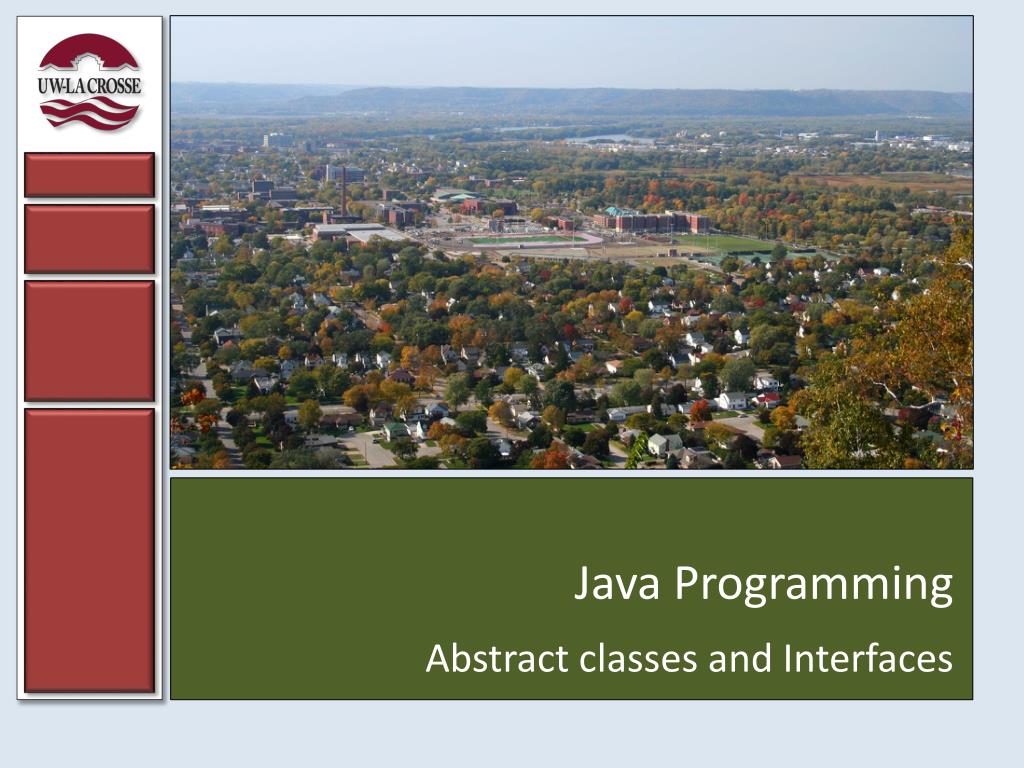 UW-LA CROSSE

Java Programming

Abstract classes and Interfaces